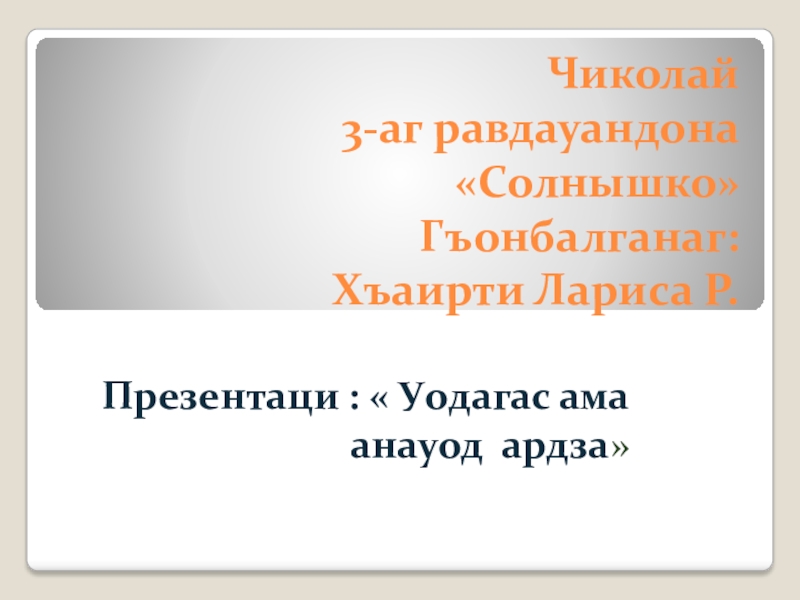 Чиколай
3-аг равдауандона
«Солнышко»
Гъонбалганаг:
Хъаирти Лариса Р.

Презентаци : « Уодагас ама анауод ардза»